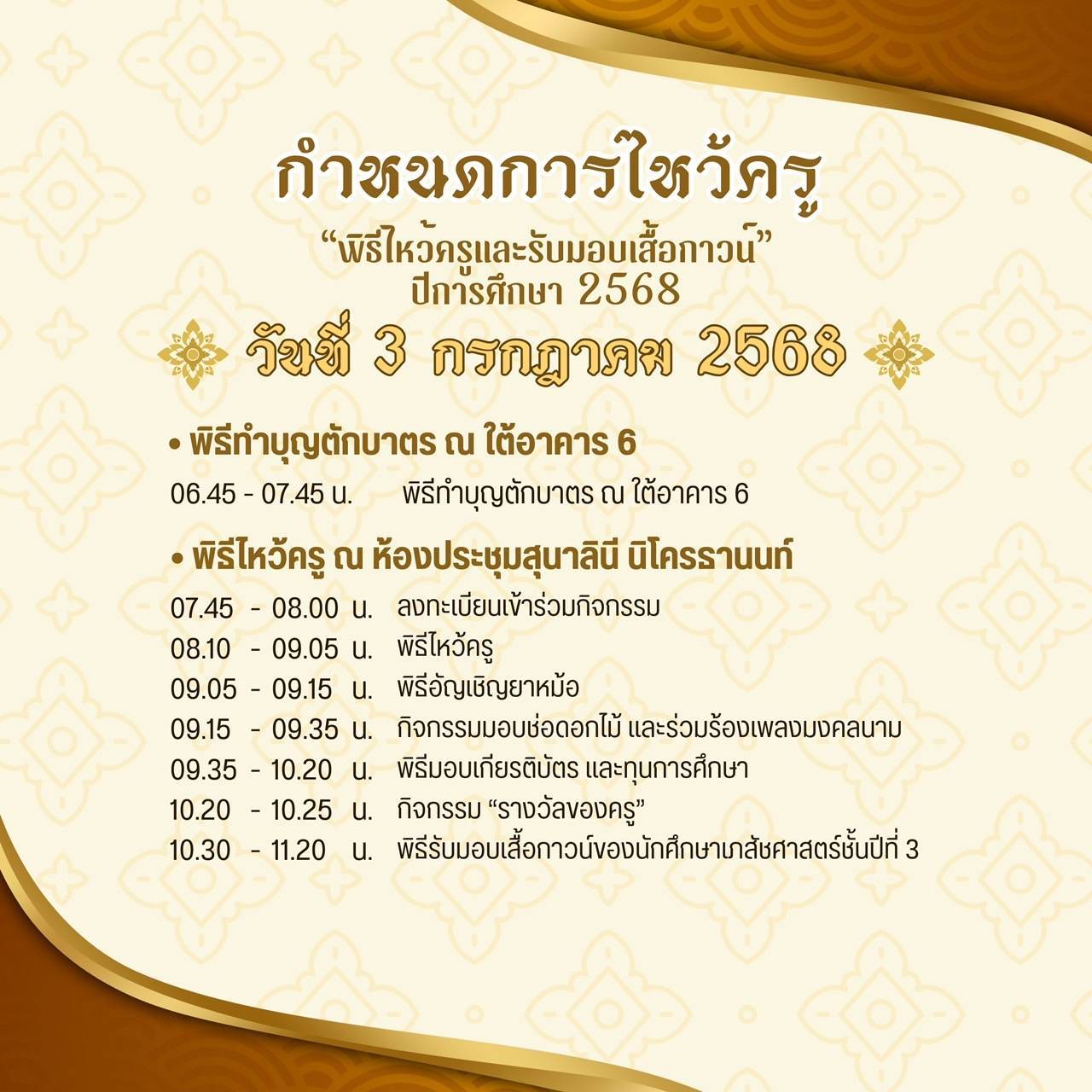 กำหนดการไหว้ครู
“พิธีไหว้ครูและรับมอบเสื้อกาวน์”
ปีการศึกษา 2568
วันที่ 3 กรกฎาคม 2568

• พิธีทำบุญตักบาตร ณ ใต้อาคาร 6

06.45 - 07.45 น. พิธีทำบุญตักบาตร ณ ใต้อาคาร 6

• พิธีไหว้ครู ณ ห้องประชุมสุนาลินี นิโครธานนท์

07.45 - 08.00 น. ลงทะเบียนเข้าร่วมกิจกรรม
08.10 - 09.05 น. พิธีไหว้ครู
09.05 - 09.15 น. พิธีอัญเชิญยาหม้อ
09.15 - 09.35 น. กิจกรรมมอบช่อดอกไม้ และร่วมร้องเพลงมงคลนาม
09.35 - 10.20 น. พิธีมอบเกียรติบัตร และทุนการศึกษา
10.20 - 10.25 น. กิจกรรม “รางวัลของครู”
10.30 - 11.20 น. พิธีรับมอบเสื้อกาวน์ของนักศึกษาเภสัชศาสตร์ชั้นปีที่ 3